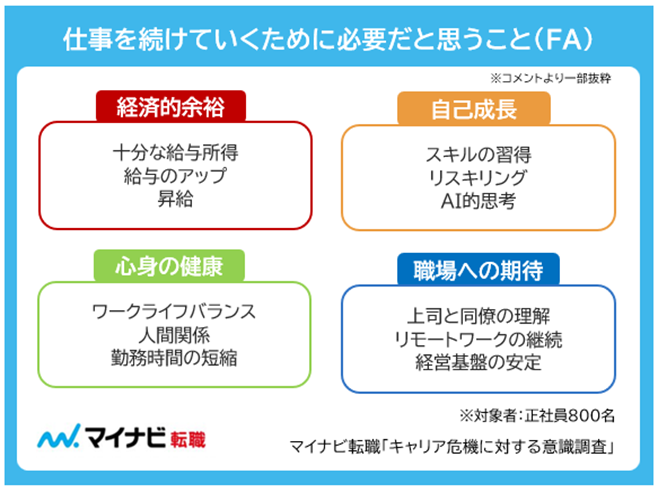 仕事を続けていくために必要だと思うこと(FA)

※コメントより一部抜粋

経済的余裕

十分な給与所得
給与のアップ
昇給

自己成長

スキルの習得
リスキリング
AI的思考

心身の健康

ワークライフバランス
人間関係
勤務時間の短縮

職場への期待

上司と同僚の理解
リモートワークの継続
経営基盤の安定

※対象者:正社員800名

マイナビ転職

マイナビ転職「キャリア危機に対する意識調査」